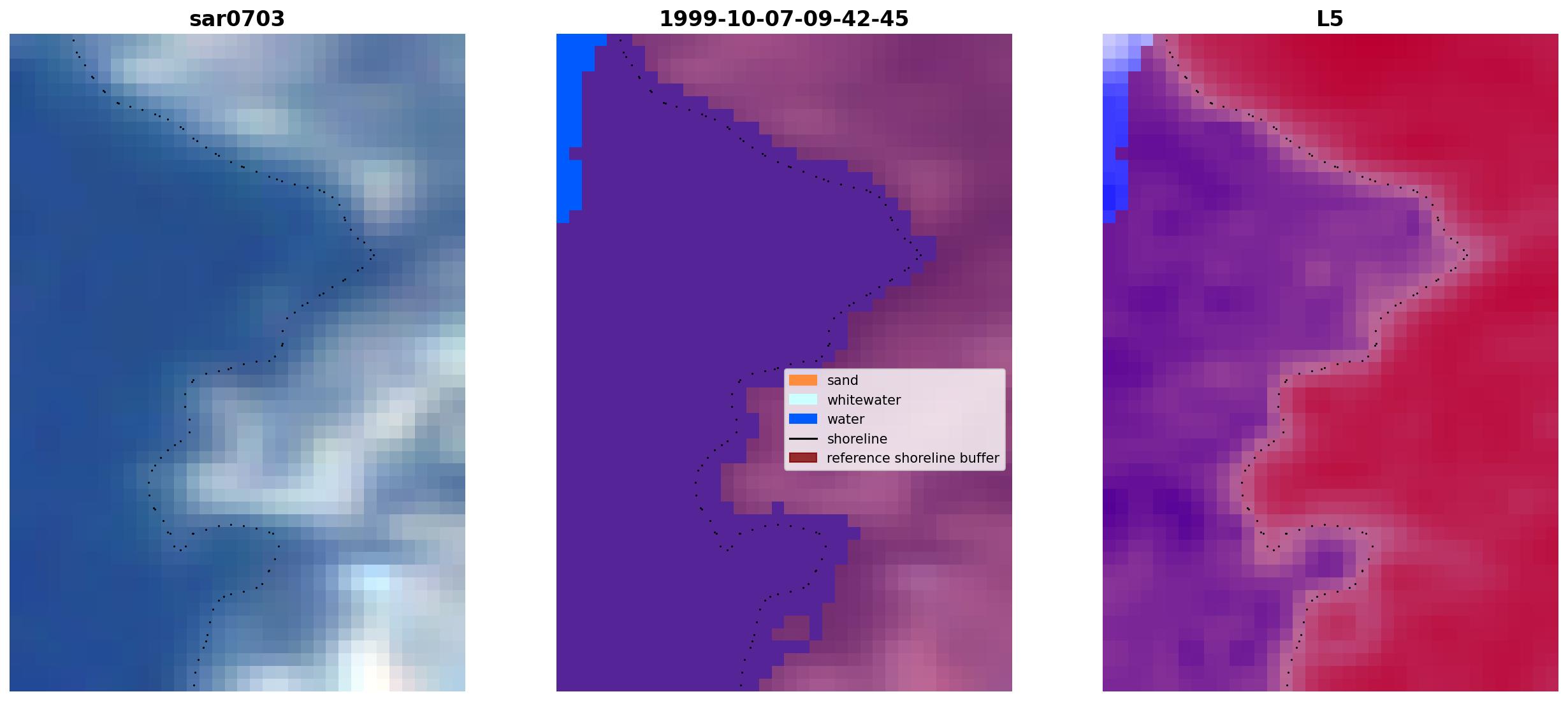 sar0703

1999-10-07-09-42-45

sand
whitewater
water
shoreline
reference shoreline buffer

L5